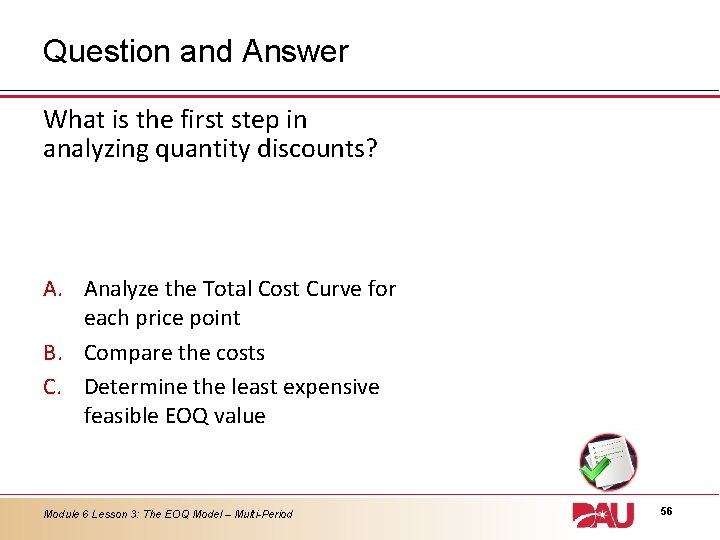 Question and Answer

What is the first step in analyzing quantity discounts?

A. Analyze the Total Cost Curve for each price point

B. Compare the costs

C. Determine the least expensive feasible EOQ value

Module 6 Lesson 3: The EOQ Model – Multi-Period

DAU

56